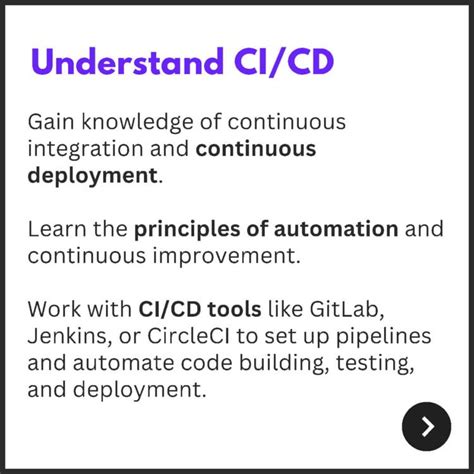 Understand CI/CD

Gain knowledge of continuous integration and continuous deployment.

Learn the principles of automation and continuous improvement.

Work with CI/CD tools like GitLab, Jenkins, or CircleCI to set up pipelines and automate code building, testing, and deployment.